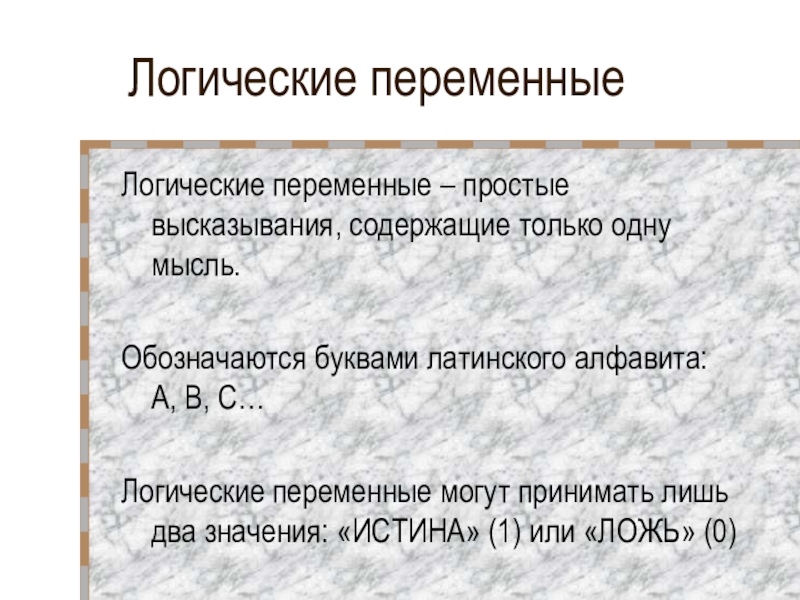 Логические переменные

Логические переменные – простые высказывания, содержащие только одну мысль.

Обозначаются буквами латинского алфавита: A, B, C…

Логические переменные могут принимать лишь два значения: «ИСТИНА» (1) или «ЛОЖЬ» (0)